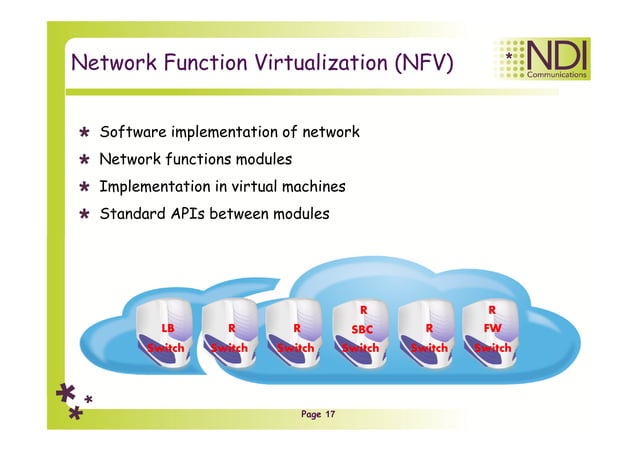 Network Function Virtualization (NFV)

NDI Communications

* Software implementation of network
* Network functions modules
* Implementation in virtual machines
* Standard APIs between modules

LB
Switch

R
Switch

R
Switch

R
SBC
Switch

R
Switch

R
FW
Switch

Page 17